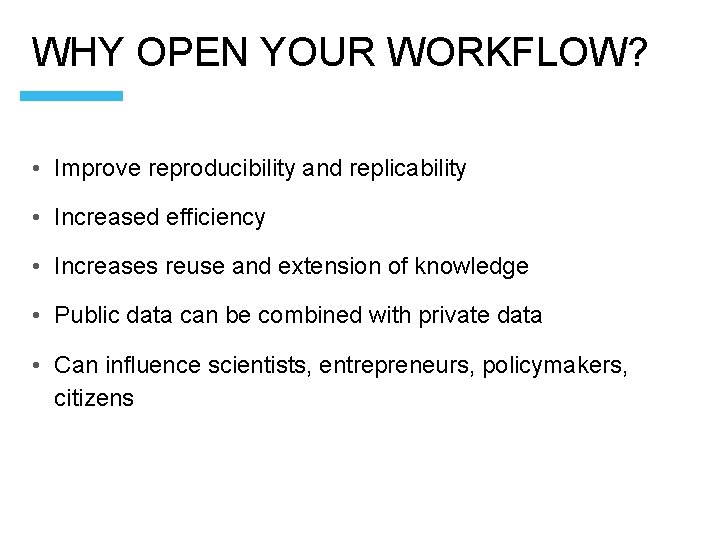 WHY OPEN YOUR WORKFLOW?

• Improve reproducibility and replicability

• Increased efficiency

• Increases reuse and extension of knowledge

• Public data can be combined with private data

• Can influence scientists, entrepreneurs, policymakers, citizens